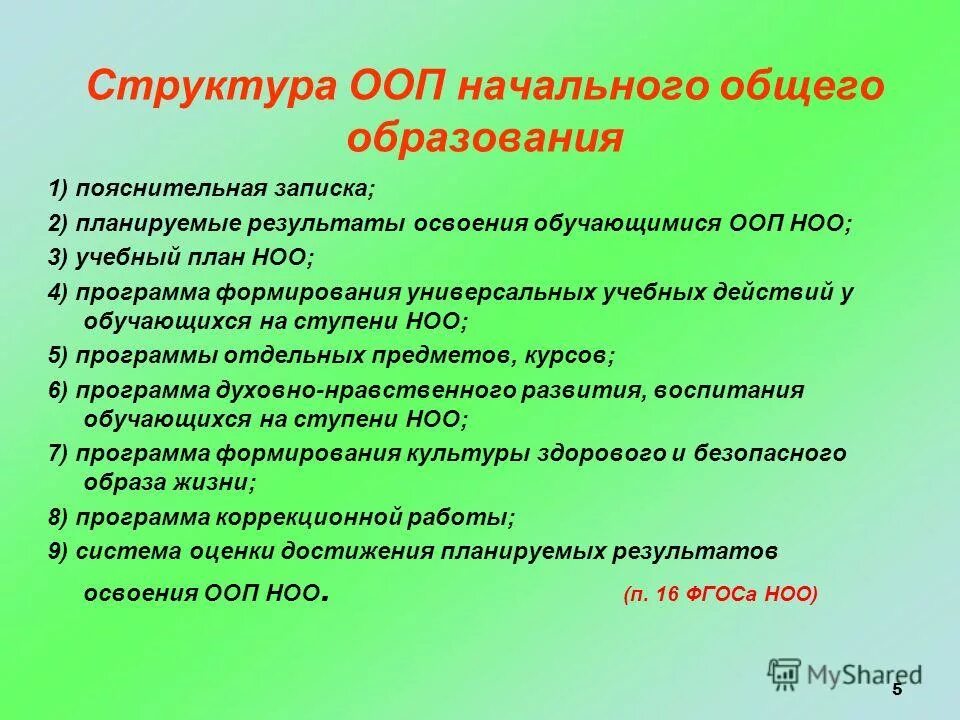 Структура ООП начального общего образования

1) пояснительная записка;

2) планируемые результаты освоения обучающимися ООП НОО;

3) учебный план НОО;

4) программа формирования универсальных учебных действий у обучающихся на ступени НОО;

5) программы отдельных предметов, курсов;

6) программа духовно-нравственного развития, воспитания обучающихся на ступени НОО;

7) программа формирования культуры здорового и безопасного образа жизни;

8) программа коррекционной работы;

9) система оценки достижения планируемых результатов освоения ООП НОО. (п. 16 ФГОСа НОО)

MyShared

5